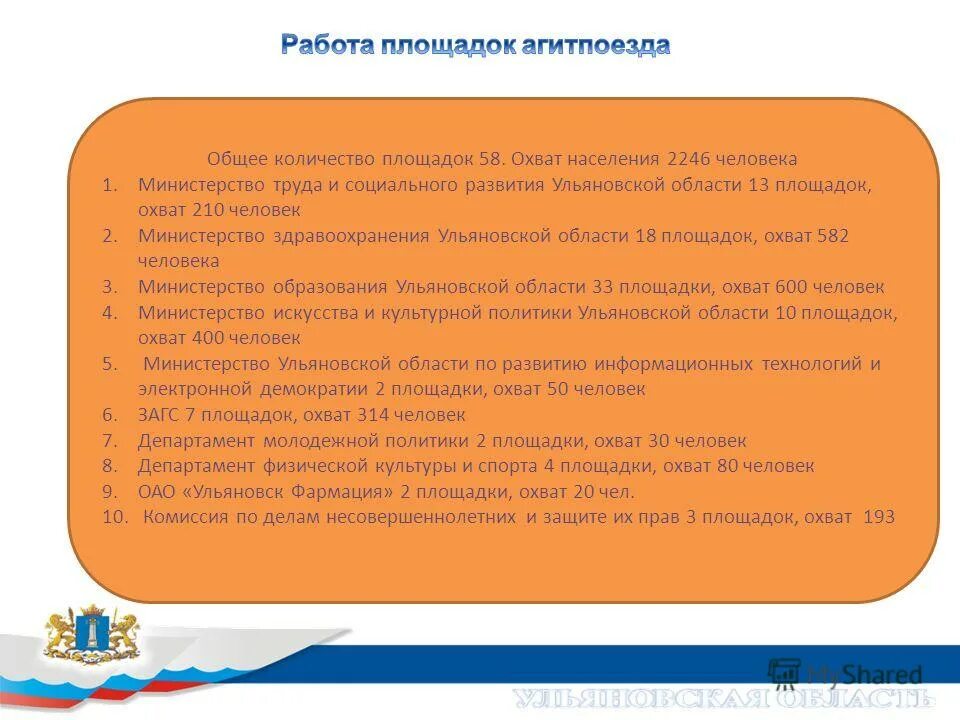 Работа площадок агитпоезда

Общее количество площадок 58. Охват населения 2246 человека

1. Министерство труда и социального развития Ульяновской области 13 площадок, охват 210 человек
2. Министерство здравоохранения Ульяновской области 18 площадок, охват 582 человека
3. Министерство образования Ульяновской области 33 площадки, охват 600 человек
4. Министерство искусства и культурной политики Ульяновской области 10 площадок, охват 400 человек
5. Министерство Ульяновской области по развитию информационных технологий и электронной демократии 2 площадки, охват 50 человек
6. ЗАГС 7 площадок, охват 314 человек
7. Департамент молодежной политики 2 площадки, охват 30 человек
8. Департамент физической культуры и спорта 4 площадки, охват 80 человек
9. ОАО «Ульяновск Фармация» 2 площадки, охват 20 чел.
10. Комиссия по делам несовершеннолетних и защите их прав 3 площадок, охват 193

MyShared

УЛЬЯНОВСКАЯ ОБЛАСТЬ